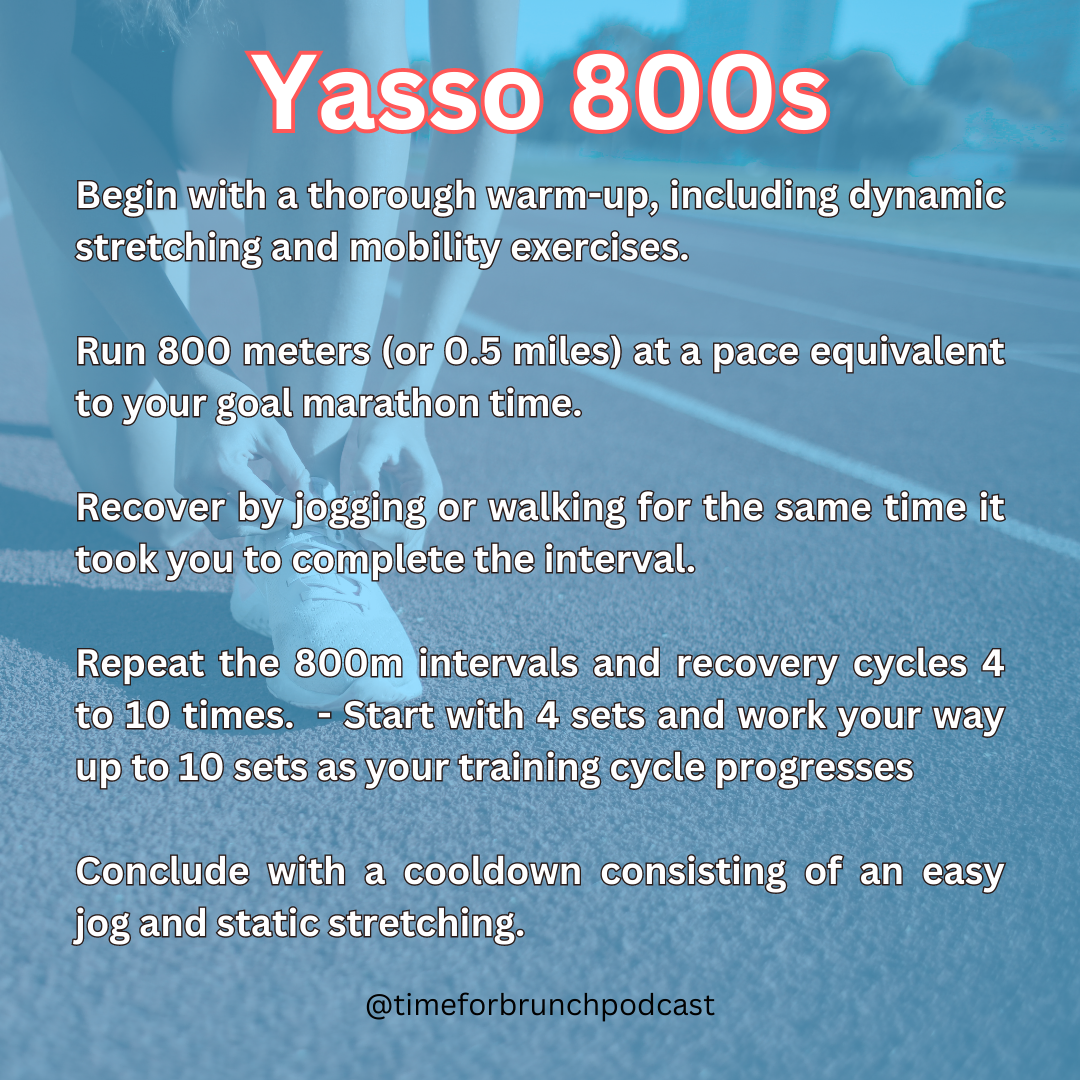 Yasso 800s

Begin with a thorough warm-up, including dynamic stretching and mobility exercises.

Run 800 meters (or 0.5 miles) at a pace equivalent to your goal marathon time.

Recover by jogging or walking for the same time it took you to complete the interval.

Repeat the 800m intervals and recovery cycles 4 to 10 times. - Start with 4 sets and work your way up to 10 sets as your training cycle progresses

Conclude with a cooldown consisting of an easy jog and static stretching.

@timeforbrunchpodcast